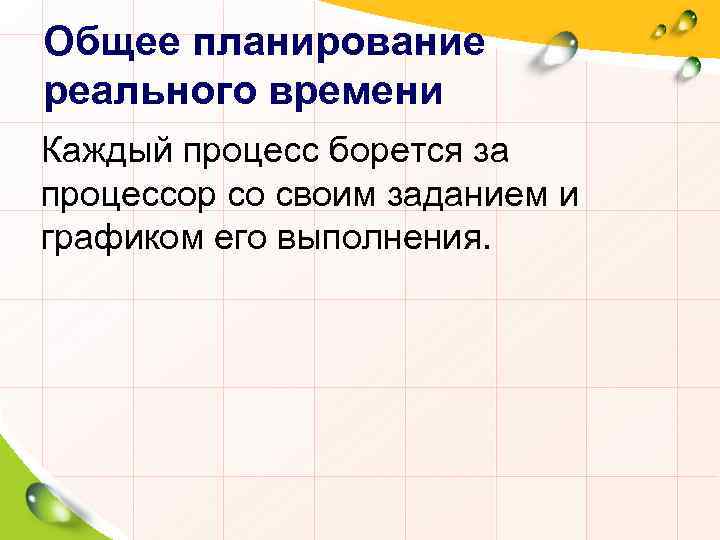 Общее планирование реального времени

Каждый процесс борется за процессор со своим заданием и графиком его выполнения.